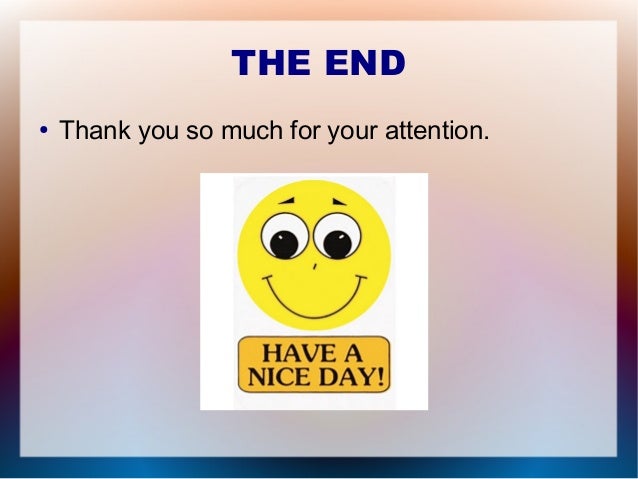 THE END

• Thank you so much for your attention.

HAVE A NICE DAY!